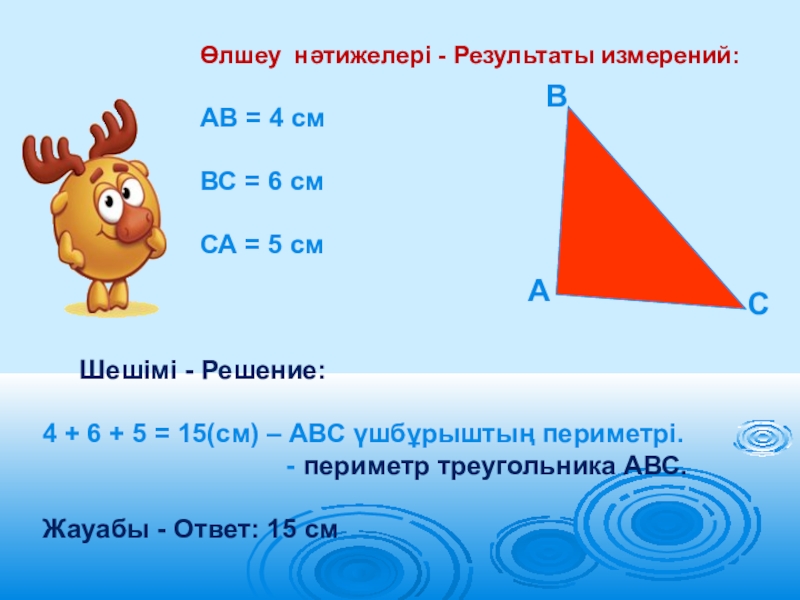 Өлшеу нәтижелері - Результаты измерений:

АВ = 4 см

ВС = 6 см

СА = 5 см

В

А

С

Шешімі - Решение:

4 + 6 + 5 = 15(см) – АВС үшбұрыштың периметрі.
- периметр треугольника АВС.

Жауабы - Ответ: 15 см